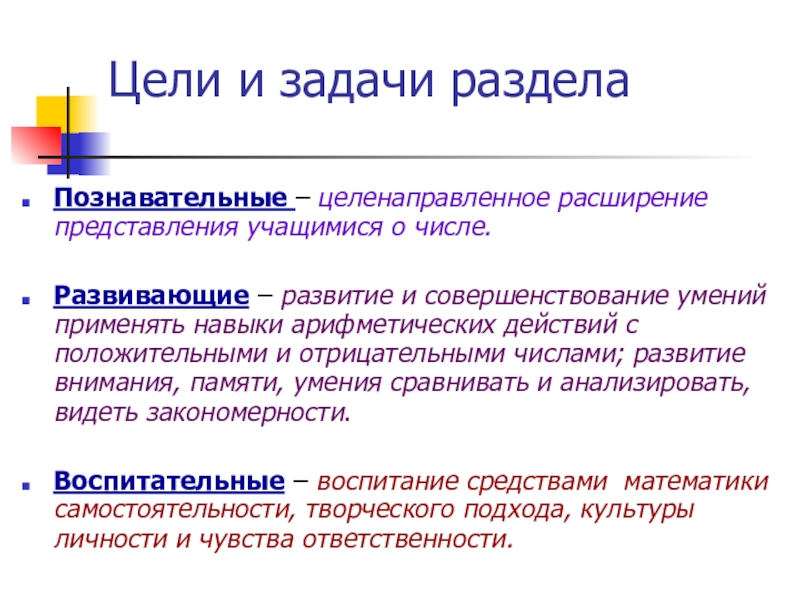 Цели и задачи раздела

Познавательные – целенаправленное расширение представления учащимися о числе.

Развивающие – развитие и совершенствование умений применять навыки арифметических действий с положительными и отрицательными числами; развитие внимания, памяти, умения сравнивать и анализировать, видеть закономерности.

Воспитательные – воспитание средствами математики самостоятельности, творческого подхода, культуры личности и чувства ответственности.